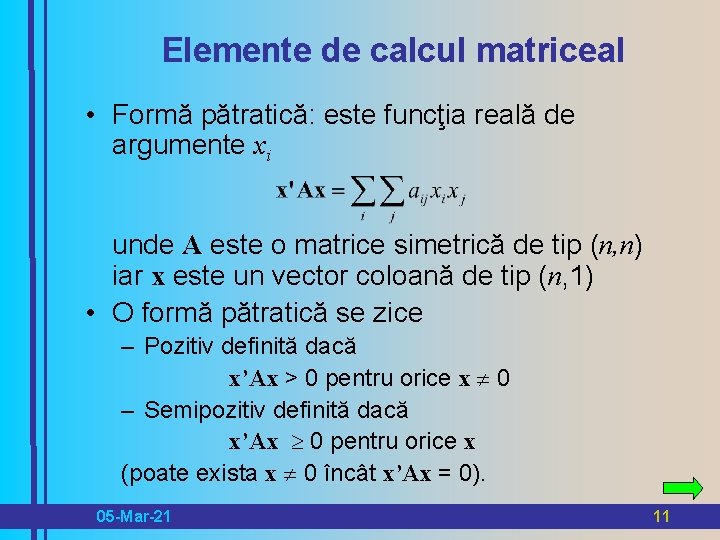 Elemente de calcul matriceal

• Formă pătratică: este funcţia reală de argumente $x_i$

$\mathbf{x'Ax} = \sum_i \sum_j a_{ij} x_i x_j$

unde $\mathbf{A}$ este o matrice simetrică de tip $(n,n)$ iar $\mathbf{x}$ este un vector coloană de tip $(n,1)$

• O formă pătratică se zice

– Pozitiv definită dacă

$\mathbf{x'Ax} > 0$ pentru orice $\mathbf{x} \neq 0$

– Semipozitiv definită dacă

$\mathbf{x'Ax} \geq 0$ pentru orice $\mathbf{x}$

(poate exista $\mathbf{x} \neq 0$ încât $\mathbf{x'Ax} = 0$).

05-Mar-21

11